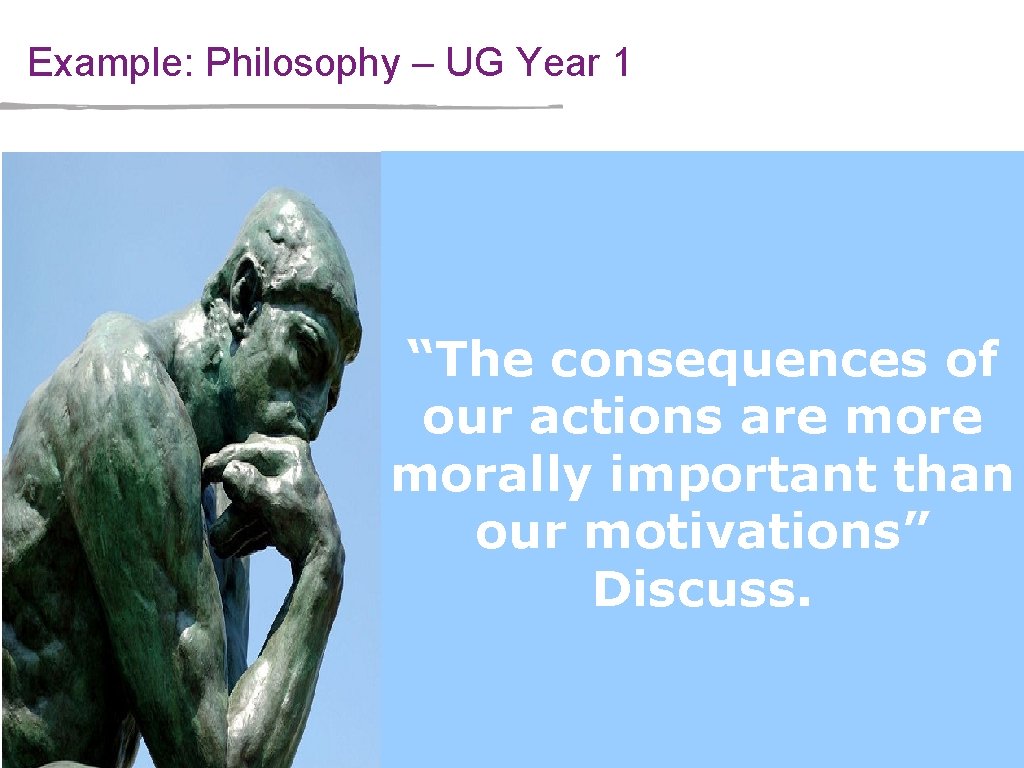 Example: Philosophy – UG Year 1

“The consequences of our actions are more morally important than our motivations” Discuss.